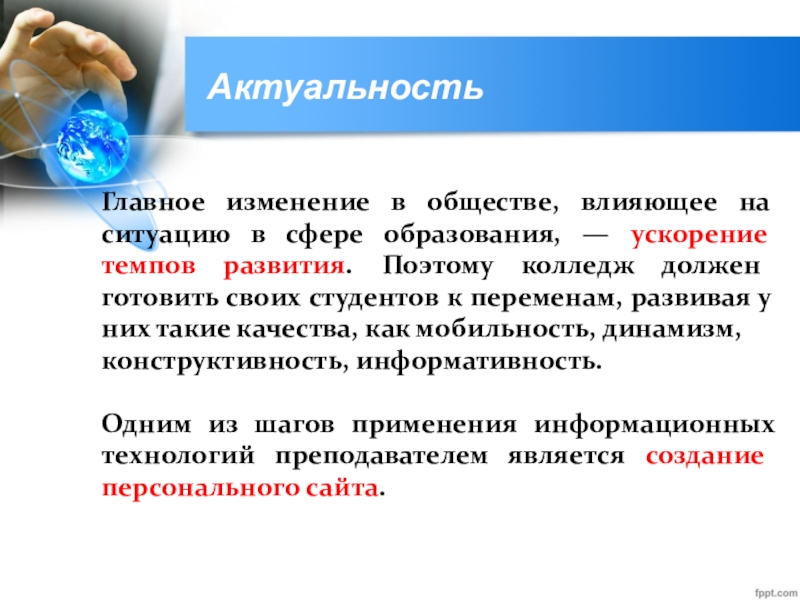 Актуальность

Главное изменение в обществе, влияющее на ситуацию в сфере образования, — ускорение темпов развития. Поэтому колледж должен готовить своих студентов к переменам, развивая у них такие качества, как мобильность, динамизм, конструктивность, информативность.

Одним из шагов применения информационных технологий преподавателем является создание персонального сайта.

fppt.com